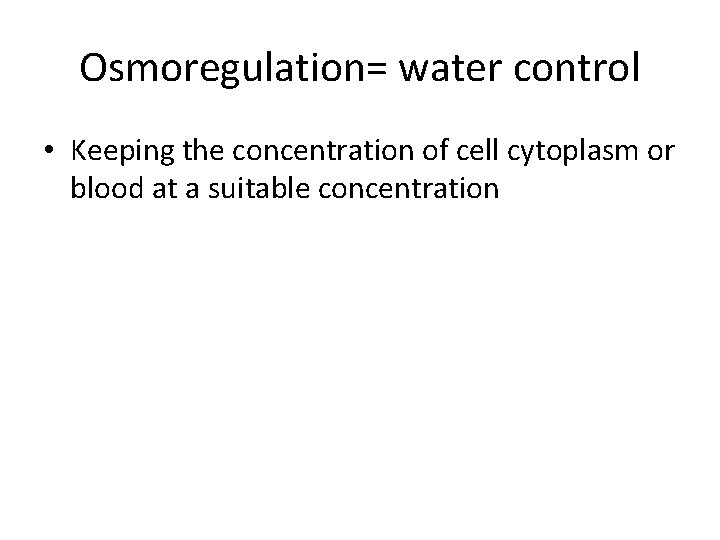 Osmoregulation= water control

• Keeping the concentration of cell cytoplasm or blood at a suitable concentration